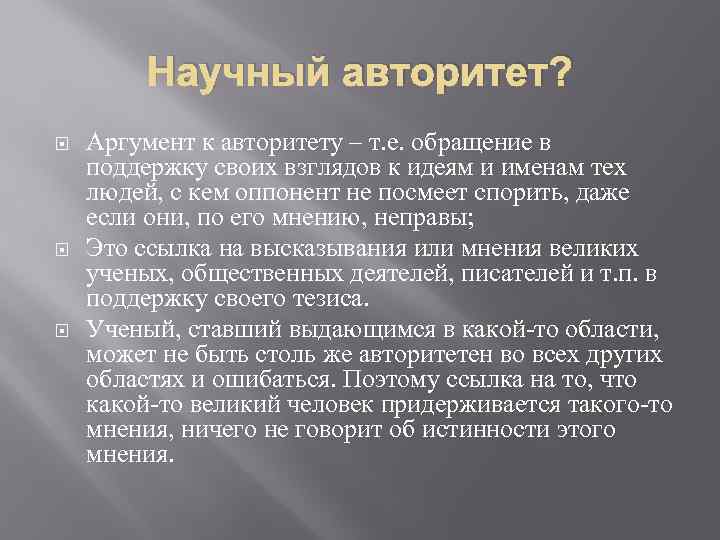 Научный авторитет?

Аргумент к авторитету – т.е. обращение в поддержку своих взглядов к идеям и именам тех людей, с кем оппонент не посмеет спорить, даже если они, по его мнению, неправы;

Это ссылка на высказывания или мнения великих ученых, общественных деятелей, писателей и т.п. в поддержку своего тезиса.

Ученый, ставший выдающимся в какой-то области, может не быть столь же авторитетен во всех других областях и ошибаться. Поэтому ссылка на то, что какой-то великий человек придерживается такого-то мнения, ничего не говорит об истинности этого мнения.